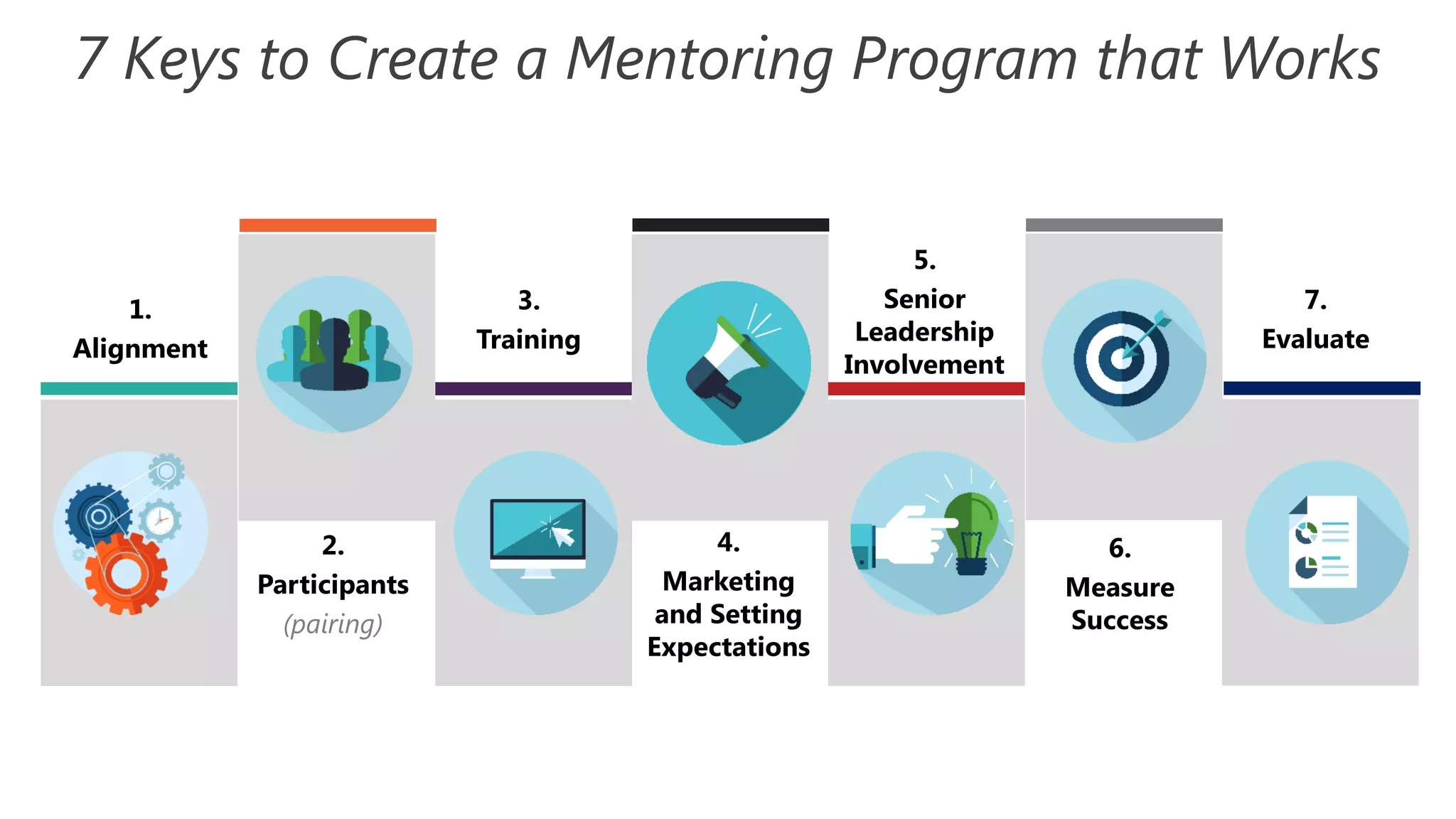 7 Keys to Create a Mentoring Program that Works

1.
Alignment

2.
Participants
(pairing)

3.
Training

4.
Marketing and Setting Expectations

5.
Senior Leadership Involvement

6.
Measure Success

7.
Evaluate